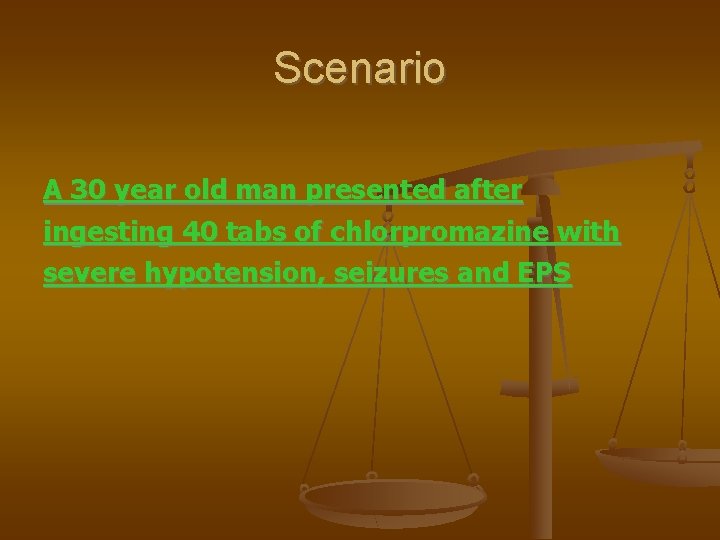 Scenario

A 30 year old man presented after ingesting 40 tabs of chlorpromazine with severe hypotension, seizures and EPS